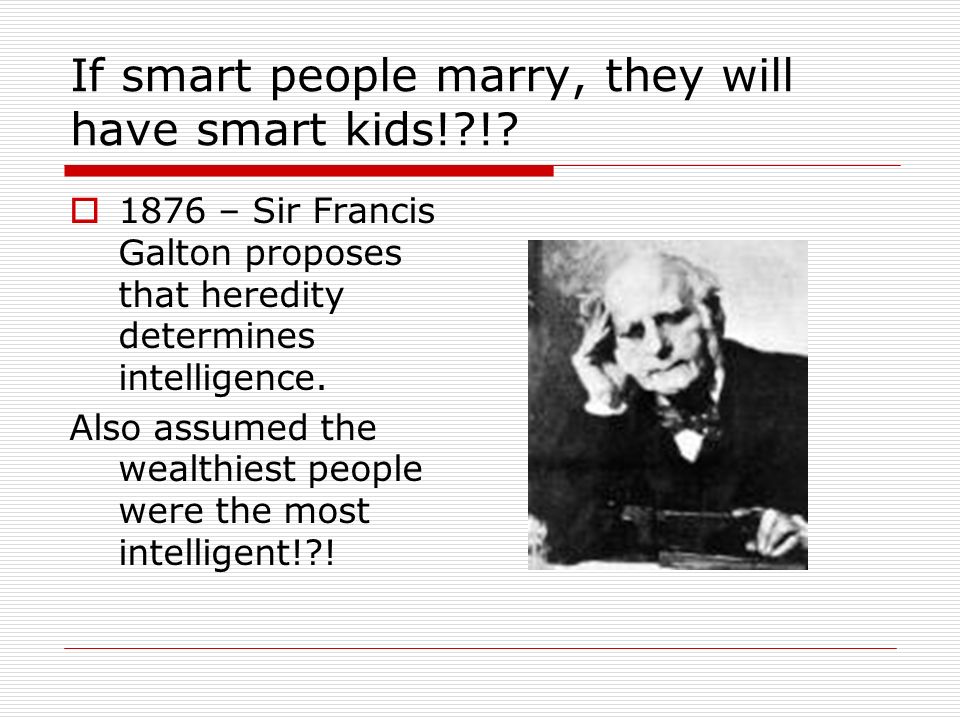 If smart people marry, they will have smart kids!?!?

1876 – Sir Francis Galton proposes that heredity determines intelligence.

Also assumed the wealthiest people were the most intelligent!?!